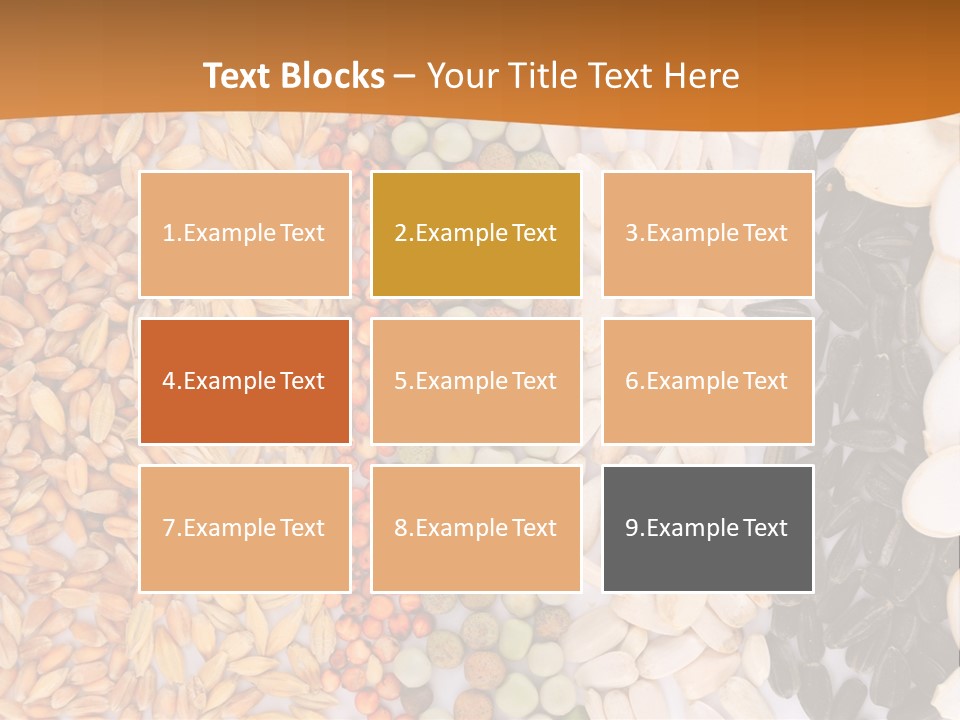 Text Blocks – Your Title Text Here

1.Example Text

2.Example Text

3.Example Text

4.Example Text

5.Example Text

6.Example Text

7.Example Text

8.Example Text

9.Example Text